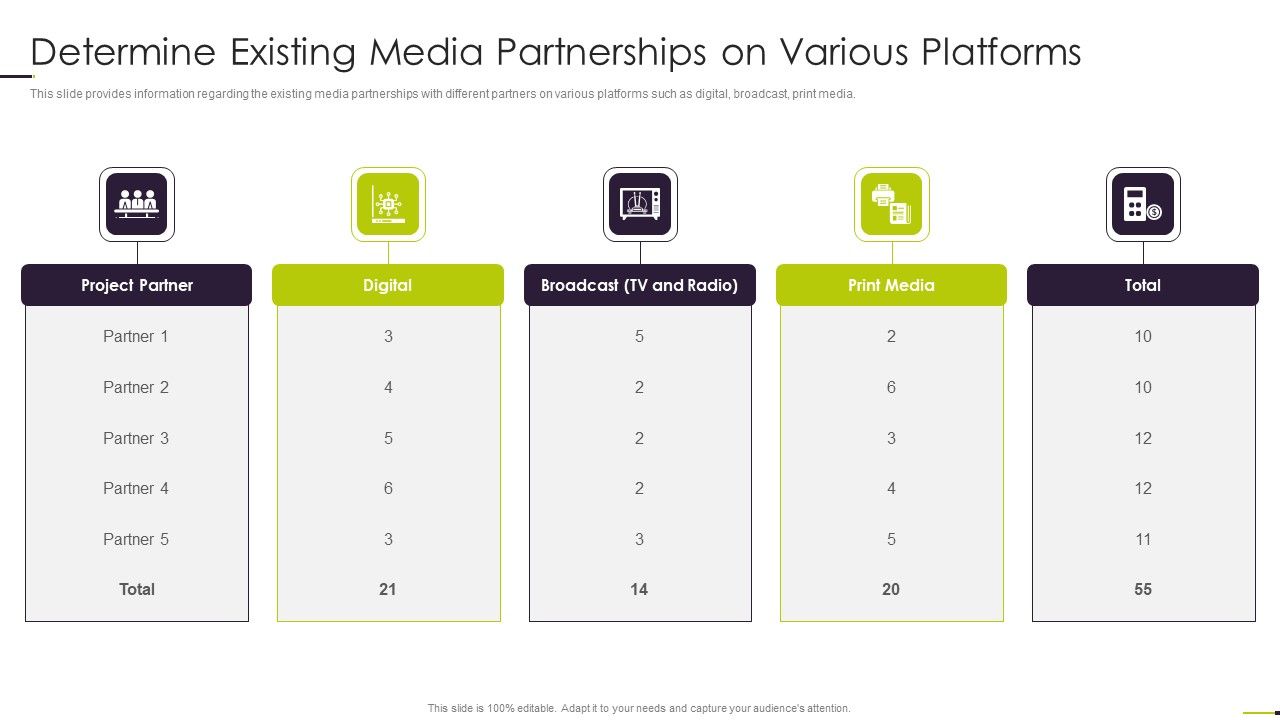 Determine Existing Media Partnerships on Various Platforms

This slide provides information regarding the existing media partnerships with different partners on various platforms such as digital, broadcast, print media.

| Project Partner | Digital | Broadcast (TV and Radio) | Print Media | Total |
|---|---|---|---|---|
| Partner 1 | 3 | 5 | 2 | 10 |
| Partner 2 | 4 | 2 | 6 | 10 |
| Partner 3 | 5 | 2 | 3 | 12 |
| Partner 4 | 6 | 2 | 4 | 12 |
| Partner 5 | 3 | 3 | 5 | 11 |
| Total | 21 | 14 | 20 | 55 |

This slide is 100% editable. Adapt it to your needs and capture your audience's attention.